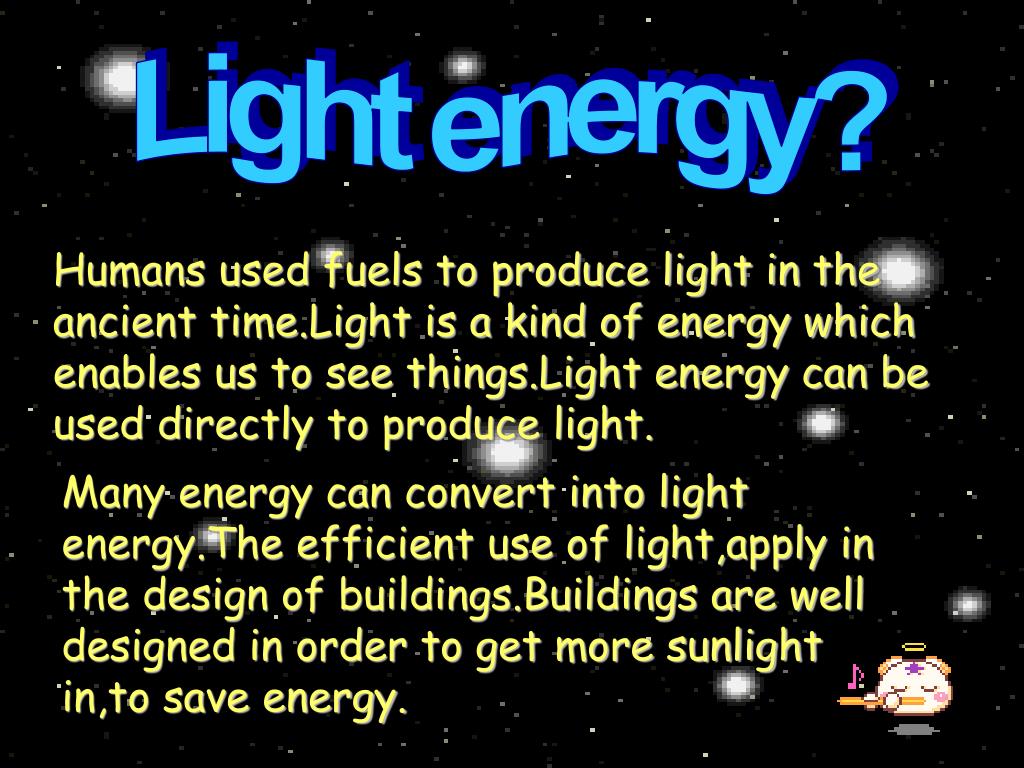 Light energy?

Humans used fuels to produce light in the ancient time.Light is a kind of energy which enables us to see things.Light energy can be used directly to produce light.

Many energy can convert into light energy.The efficient use of light,apply in the design of buildings.Buildings are well designed in order to get more sunlight in,to save energy.